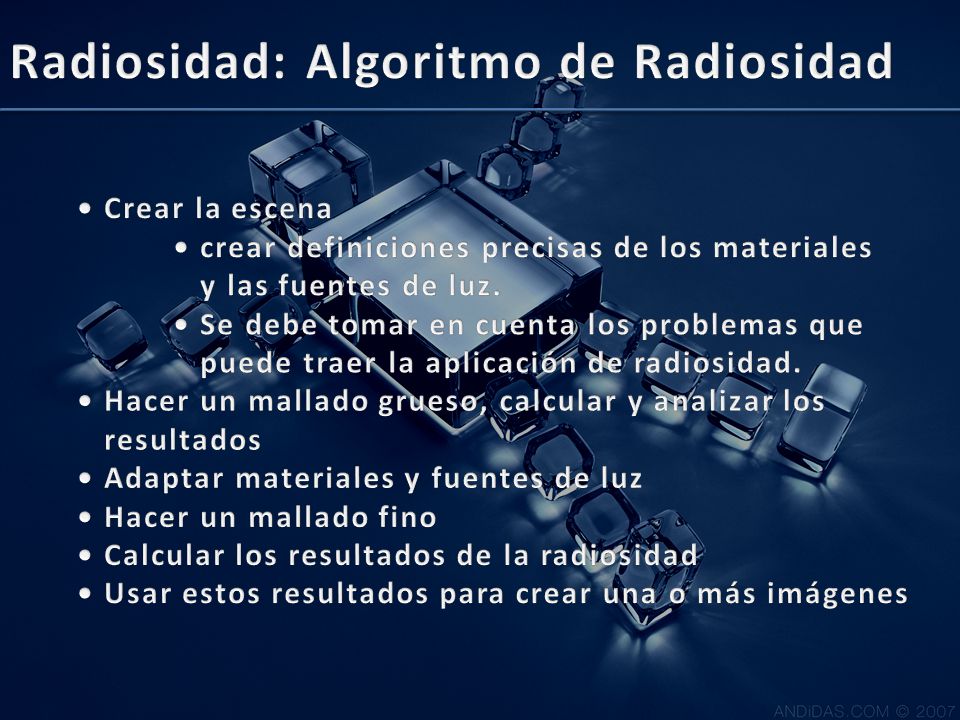 Radiosidad: Algoritmo de Radiosidad

• Crear la escena
  • crear definiciones precisas de los materiales y las fuentes de luz.
  • Se debe tomar en cuenta los problemas que puede traer la aplicación de radiosidad.
• Hacer un mallado grueso, calcular y analizar los resultados
• Adaptar materiales y fuentes de luz
• Hacer un mallado fino
• Calcular los resultados de la radiosidad
• Usar estos resultados para crear una o más imágenes

ANDIDAS.COM © 2007